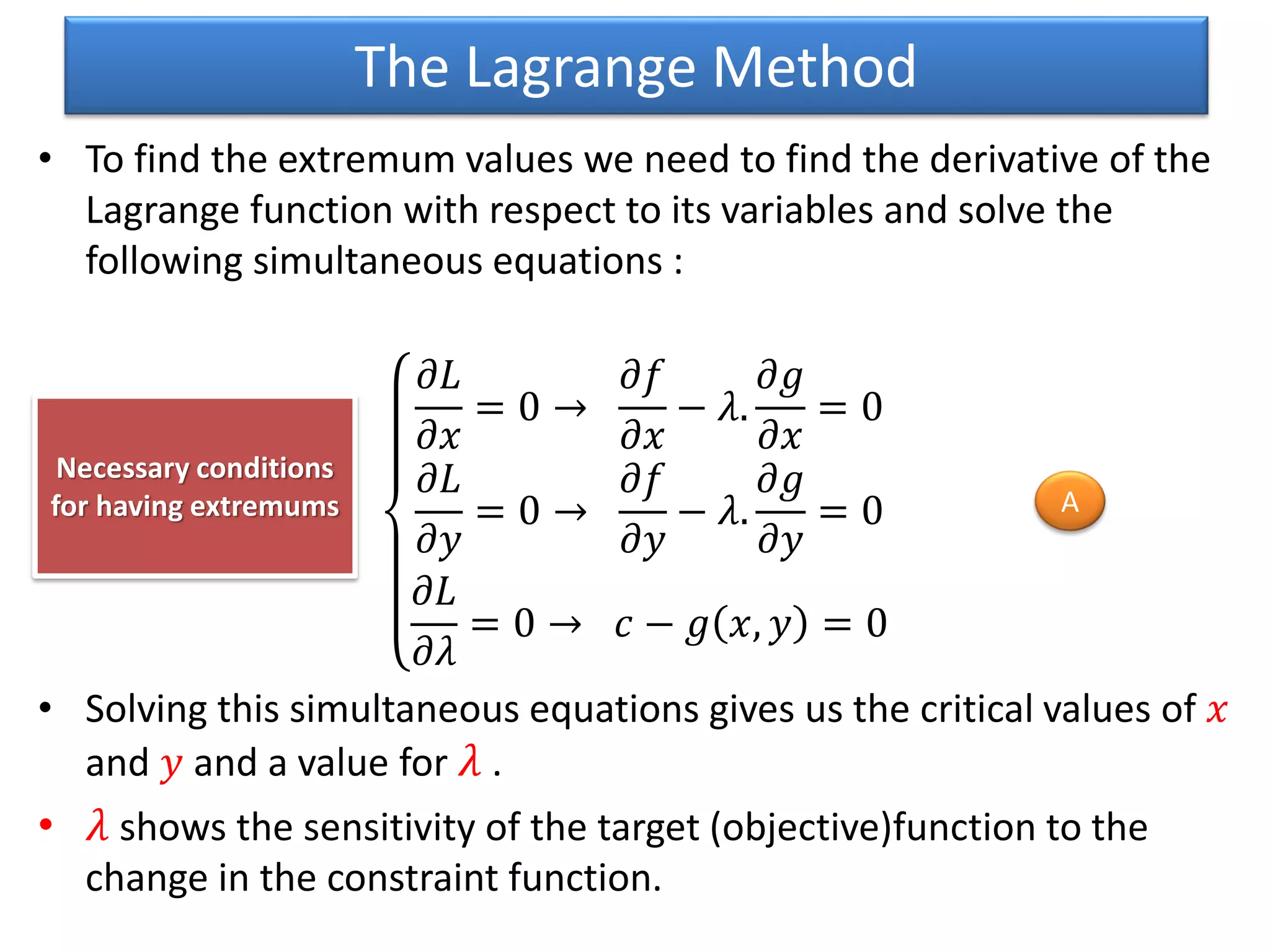 The Lagrange Method

• To find the extremum values we need to find the derivative of the Lagrange function with respect to its variables and solve the following simultaneous equations :

Necessary conditions for having extremums

$\begin{cases} \frac{\partial L}{\partial x} = 0 \rightarrow \frac{\partial f}{\partial x} - \lambda . \frac{\partial g}{\partial x} = 0 \\ \frac{\partial L}{\partial y} = 0 \rightarrow \frac{\partial f}{\partial y} - \lambda . \frac{\partial g}{\partial y} = 0 \\ \frac{\partial L}{\partial \lambda} = 0 \rightarrow c - g(x, y) = 0 \end{cases}$

A

• Solving this simultaneous equations gives us the critical values of $x$ and $y$ and a value for $\lambda$ .

• $\lambda$ shows the sensitivity of the target (objective)function to the change in the constraint function.